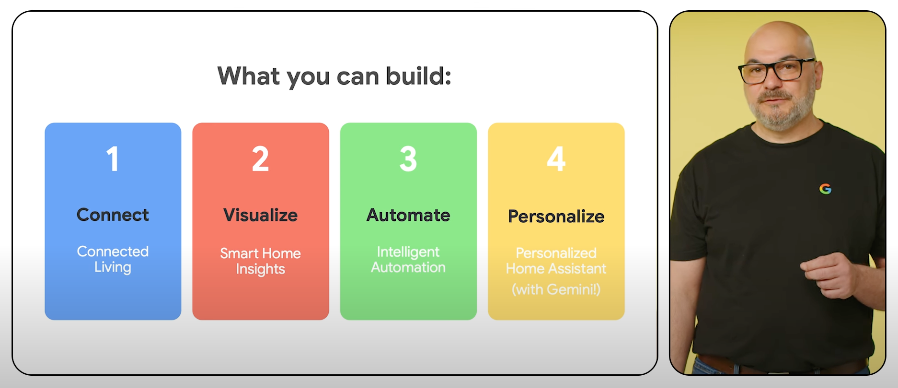 What you can build:

1
Connect
Connected Living

2
Visualize
Smart Home Insights

3
Automate
Intelligent Automation

4
Personalize
Personalized Home Assistant (with Gemini!)

G